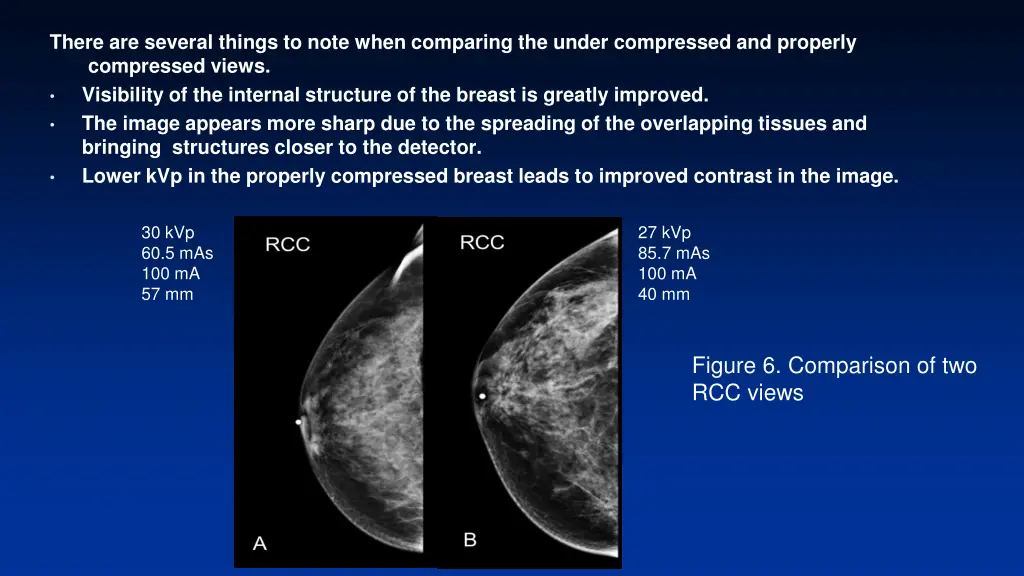 There are several things to note when comparing the under compressed and properly compressed views.

• Visibility of the internal structure of the breast is greatly improved.
• The image appears more sharp due to the spreading of the overlapping tissues and bringing structures closer to the detector.
• Lower kVp in the properly compressed breast leads to improved contrast in the image.

30 kVp
60.5 mAs
100 mA
57 mm

RCC

A

RCC

B

27 kVp
85.7 mAs
100 mA
40 mm

Figure 6. Comparison of two RCC views